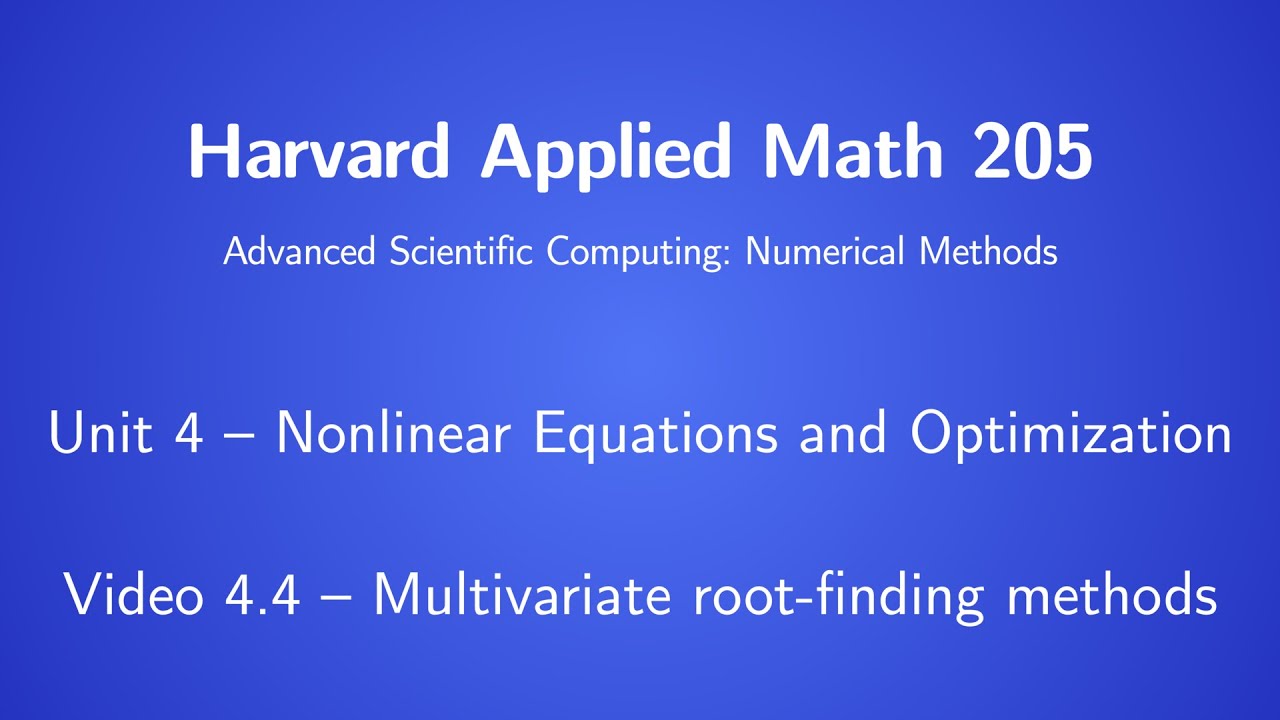 Harvard Applied Math 205

Advanced Scientific Computing: Numerical Methods

Unit 4 – Nonlinear Equations and Optimization

Video 4.4 – Multivariate root-finding methods